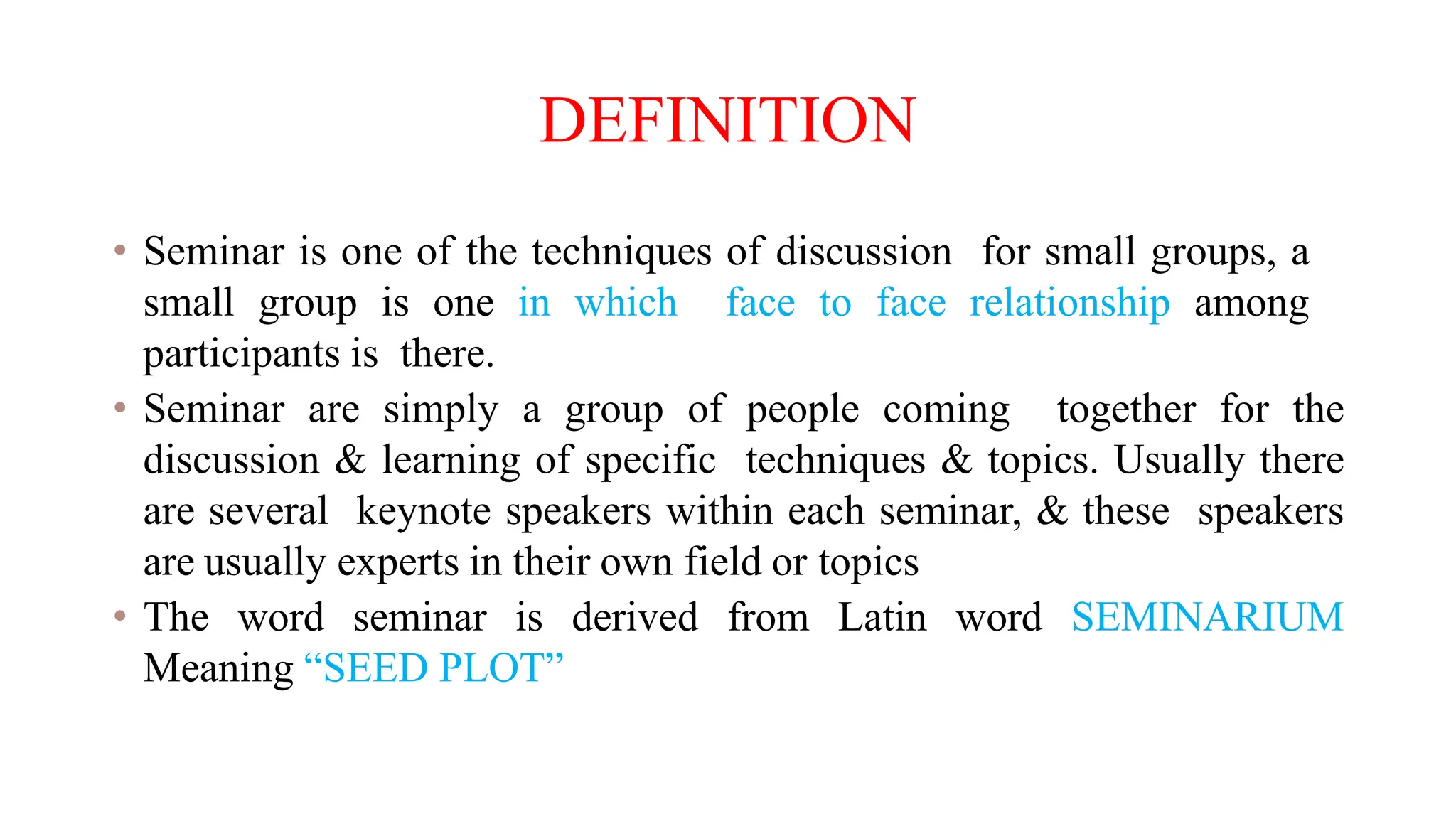 DEFINITION

• Seminar is one of the techniques of discussion for small groups, a small group is one in which face to face relationship among participants is there.
• Seminar are simply a group of people coming together for the discussion & learning of specific techniques & topics. Usually there are several keynote speakers within each seminar, & these speakers are usually experts in their own field or topics
• The word seminar is derived from Latin word SEMINARIUM Meaning “SEED PLOT”